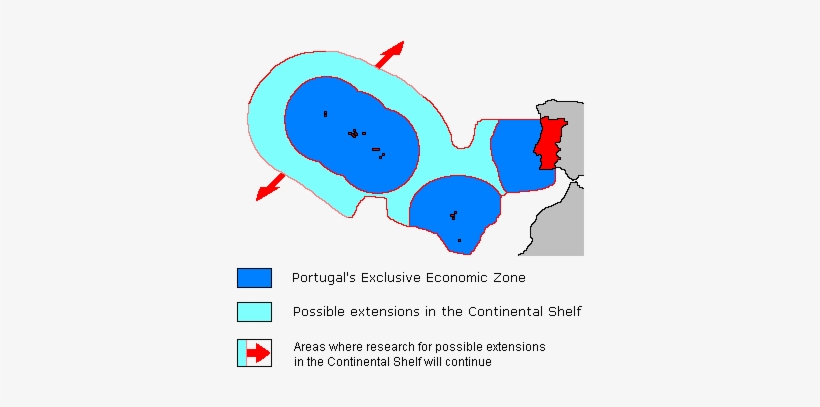 Portugal's Exclusive Economic Zone

Possible extensions in the Continental Shelf

Areas where research for possible extensions in the Continental Shelf will continue